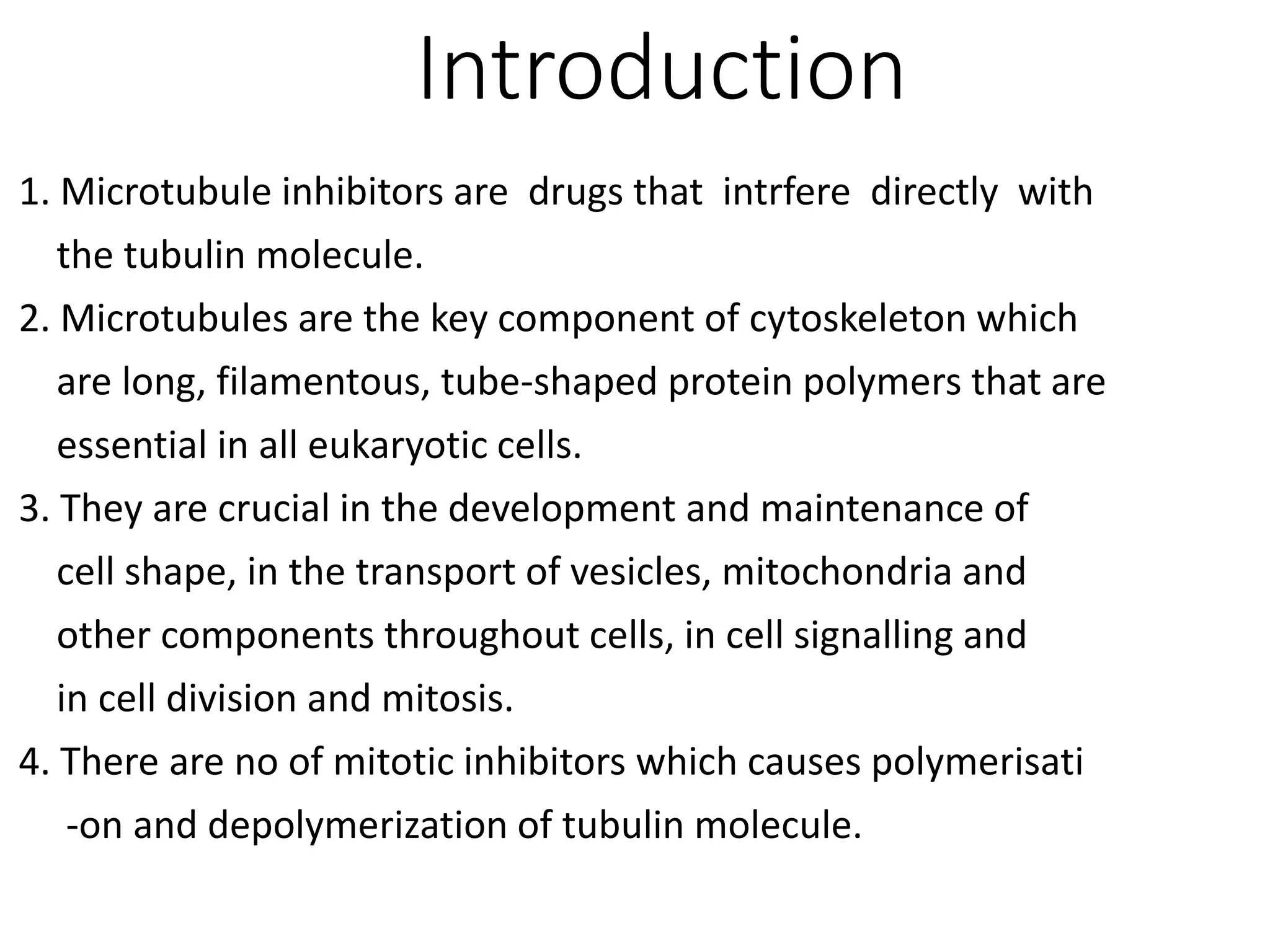 Introduction

1. Microtubule inhibitors are drugs that intrfere directly with the tubulin molecule.

2. Microtubules are the key component of cytoskeleton which are long, filamentous, tube-shaped protein polymers that are essential in all eukaryotic cells.

3. They are crucial in the development and maintenance of cell shape, in the transport of vesicles, mitochondria and other components throughout cells, in cell signalling and in cell division and mitosis.

4. There are no of mitotic inhibitors which causes polymerisati -on and depolymerization of tubulin molecule.